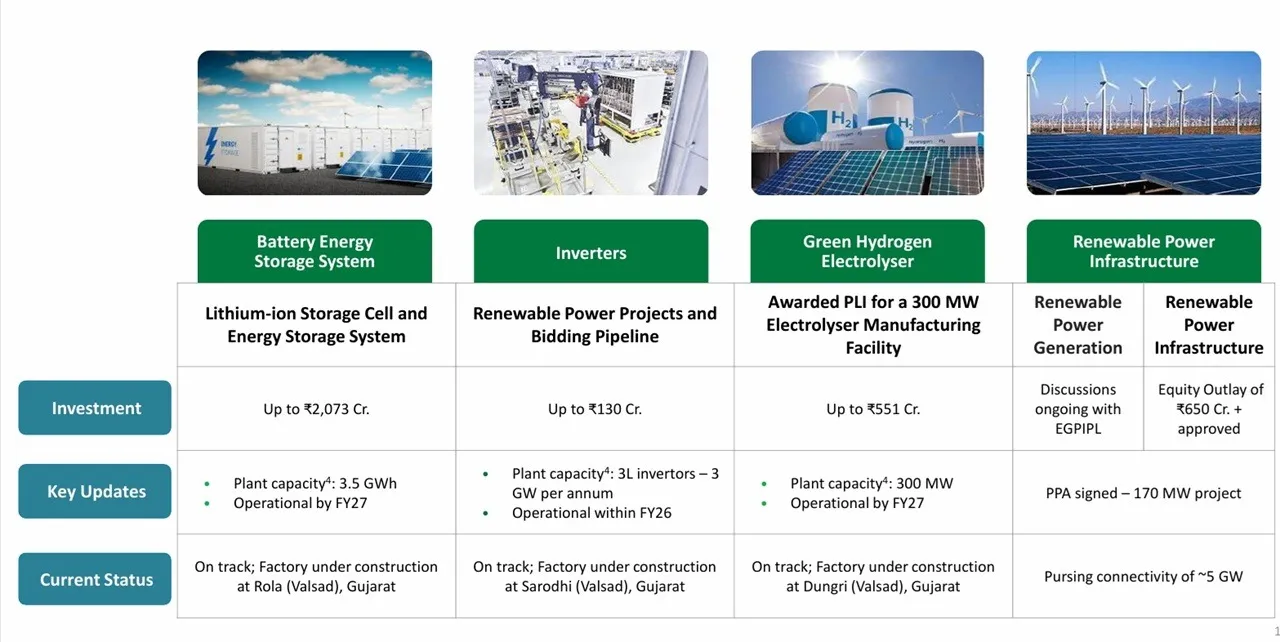 ENERGY STORAGE

$H_2$

$H_2$

| | Battery Energy Storage System | Inverters | Green Hydrogen Electrolyser | Renewable Power Infrastructure | |
|---|---|---|---|---|---|
| | Lithium-ion Storage Cell and Energy Storage System | Renewable Power Projects and Bidding Pipeline | Awarded PLI for a 300 MW Electrolyser Manufacturing Facility | Renewable Power Generation | Renewable Power Infrastructure |
| Investment | Up to ₹2,073 Cr. | Up to ₹130 Cr. | Up to ₹551 Cr. | Discussions ongoing with EGPIPL | Equity Outlay of ₹650 Cr. + approved |
| Key Updates | • Plant capacity$^4$: 3.5 GWh • Operational by FY27 | • Plant capacity$^4$: 3L invertors – 3 GW per annum • Operational within FY26 | • Plant capacity$^4$: 300 MW • Operational by FY27 | PPA signed – 170 MW project | |
| Current Status | On track; Factory under construction at Rola (Valsad), Gujarat | On track; Factory under construction at Sarodhi (Valsad), Gujarat | On track; Factory under construction at Dungri (Valsad), Gujarat | Pursing connectivity of ~5 GW | |

1